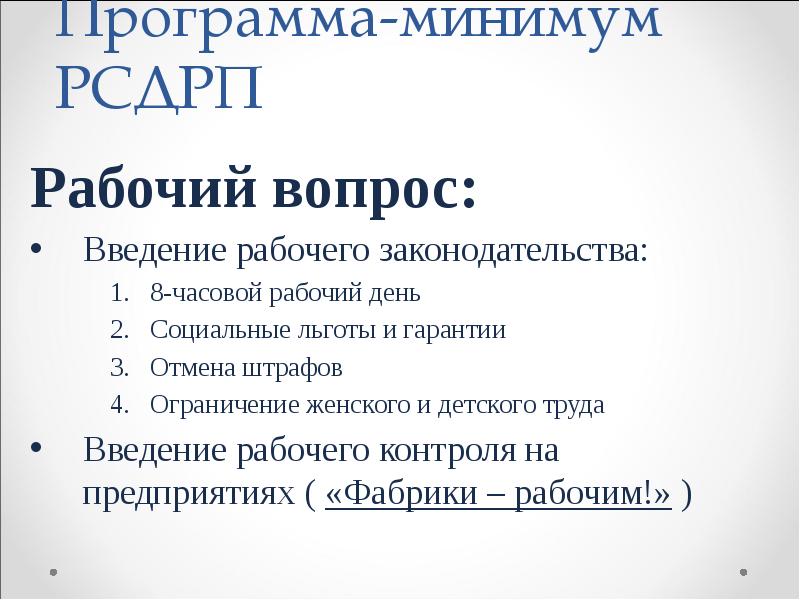 Программа-минимум РСДРП

Рабочий вопрос:

• Введение рабочего законодательства:
1. 8-часовой рабочий день
2. Социальные льготы и гарантии
3. Отмена штрафов
4. Ограничение женского и детского труда

• Введение рабочего контроля на предприятиях ( «Фабрики – рабочим!» )